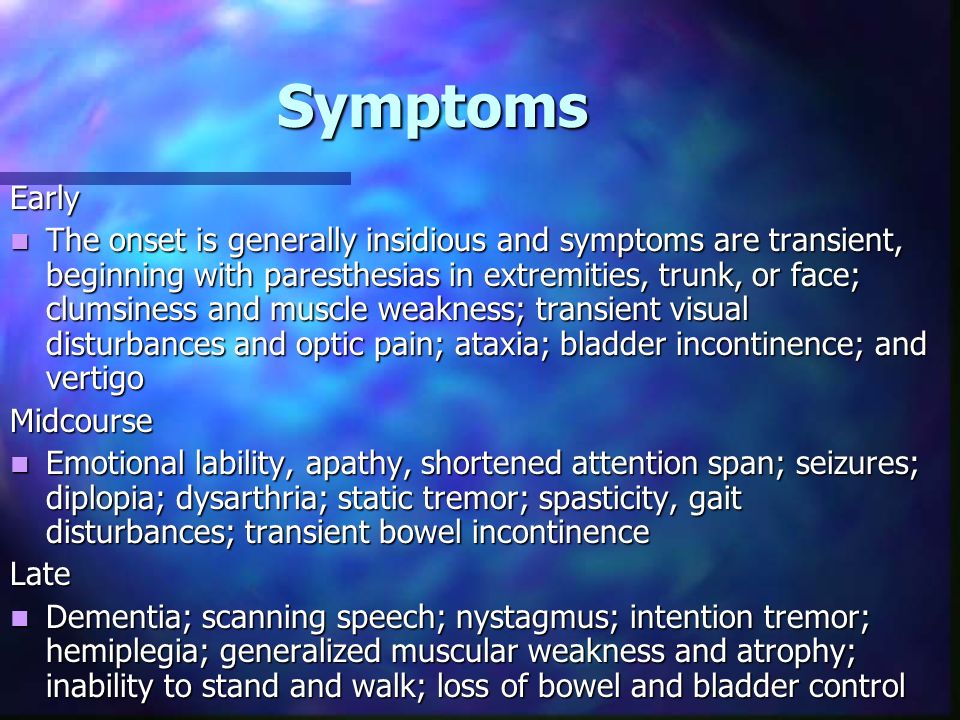 Symptoms

Early

- The onset is generally insidious and symptoms are transient, beginning with paresthesias in extremities, trunk, or face; clumsiness and muscle weakness; transient visual disturbances and optic pain; ataxia; bladder incontinence; and vertigo

Midcourse

- Emotional lability, apathy, shortened attention span; seizures; diplopia; dysarthria; static tremor; spasticity, gait disturbances; transient bowel incontinence

Late

- Dementia; scanning speech; nystagmus; intention tremor; hemiplegia; generalized muscular weakness and atrophy; inability to stand and walk; loss of bowel and bladder control